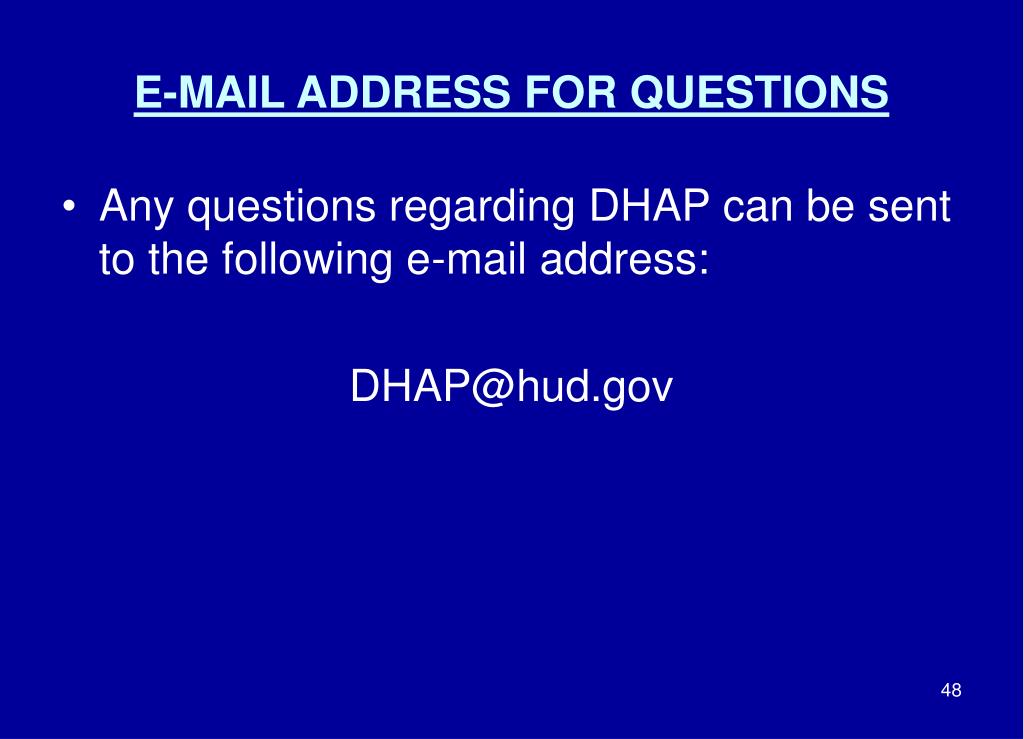 E-MAIL ADDRESS FOR QUESTIONS

• Any questions regarding DHAP can be sent to the following e-mail address:

DHAP@hud.gov

48